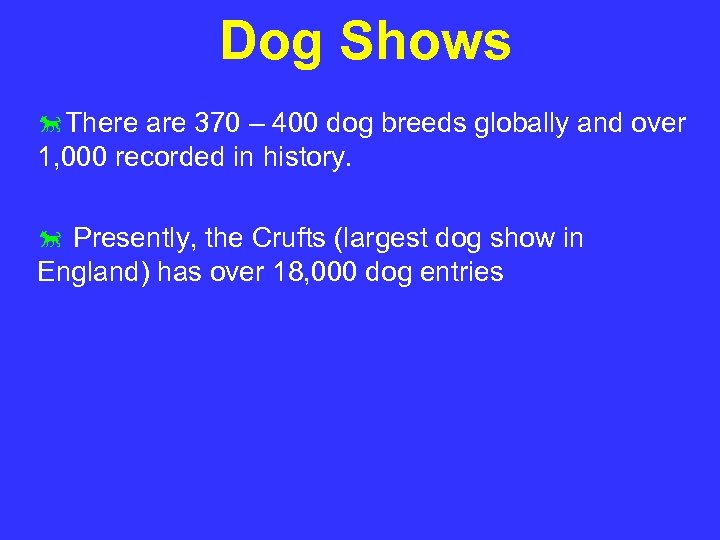 Dog Shows

There are 370 – 400 dog breeds globally and over 1,000 recorded in history.

Presently, the Crufts (largest dog show in England) has over 18,000 dog entries